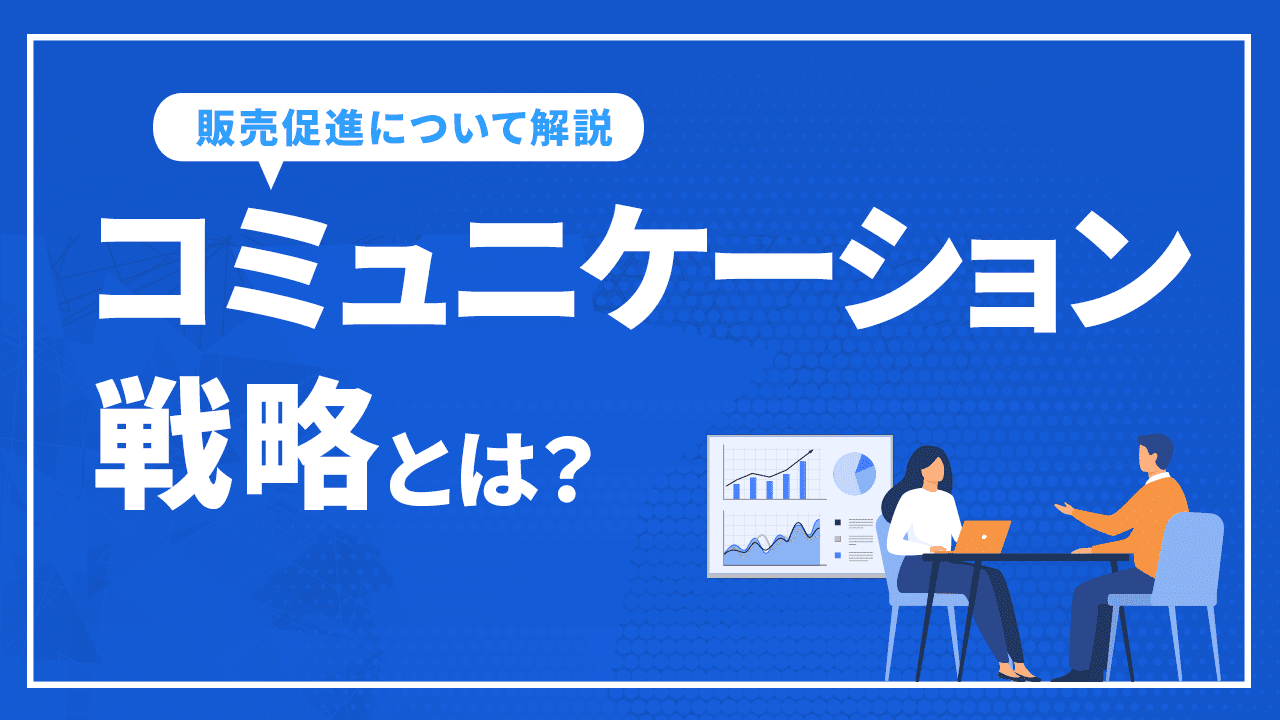 販売促進について解説

コミュニケーション戦略とは？